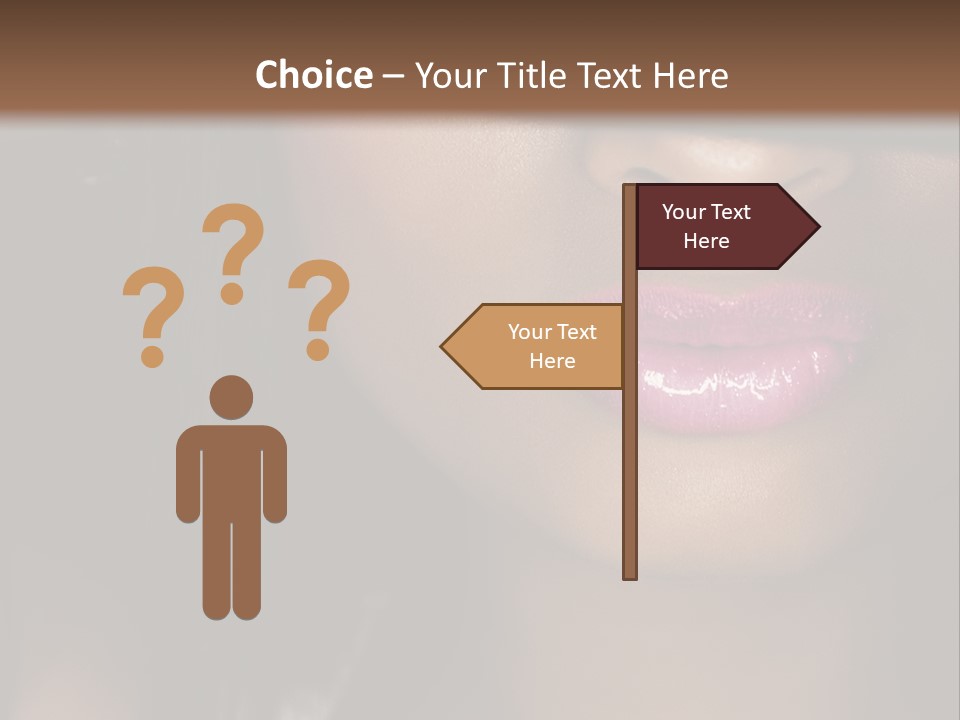 Choice – Your Title Text Here

? ? ?

Your Text Here

Your Text Here